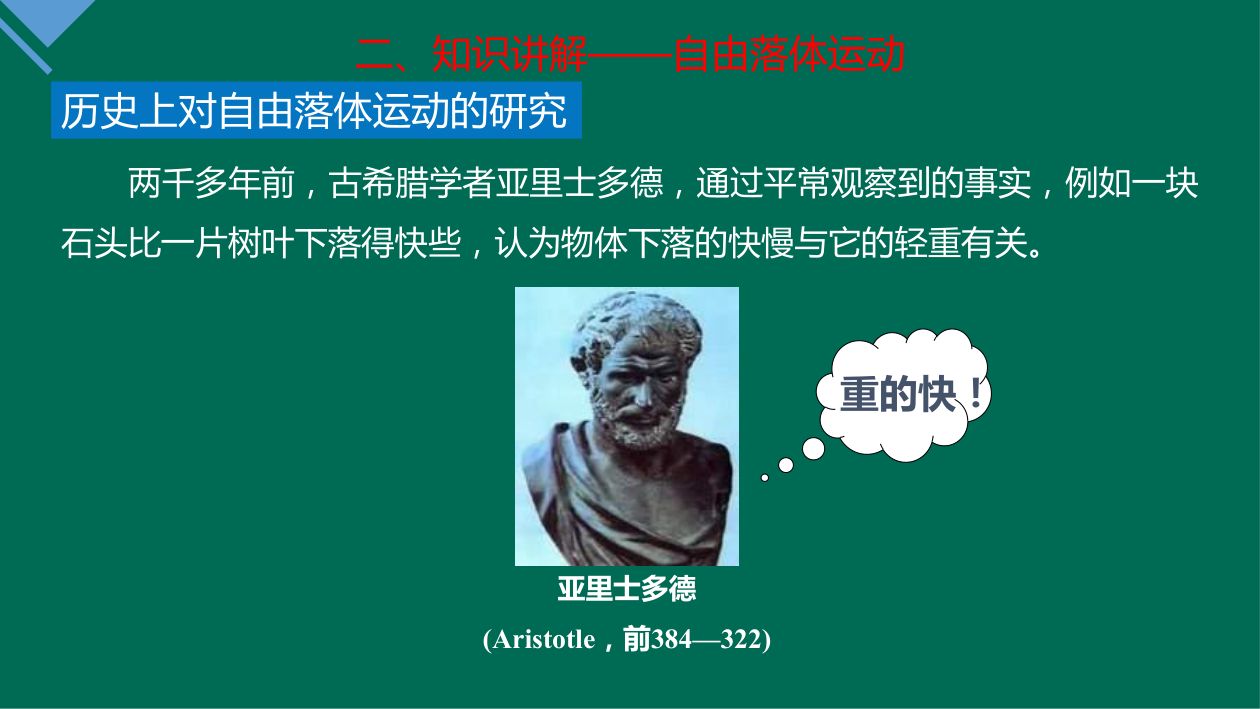 二、知识讲解——自由落体运动

历史上对自由落体运动的研究

两千多年前，古希腊学者亚里士多德，通过平常观察到的事实，例如一块石头比一片树叶下落得快些，认为物体下落的快慢与它的轻重有关。

重的快！

亚里士多德

(Aristotle，前384—322)